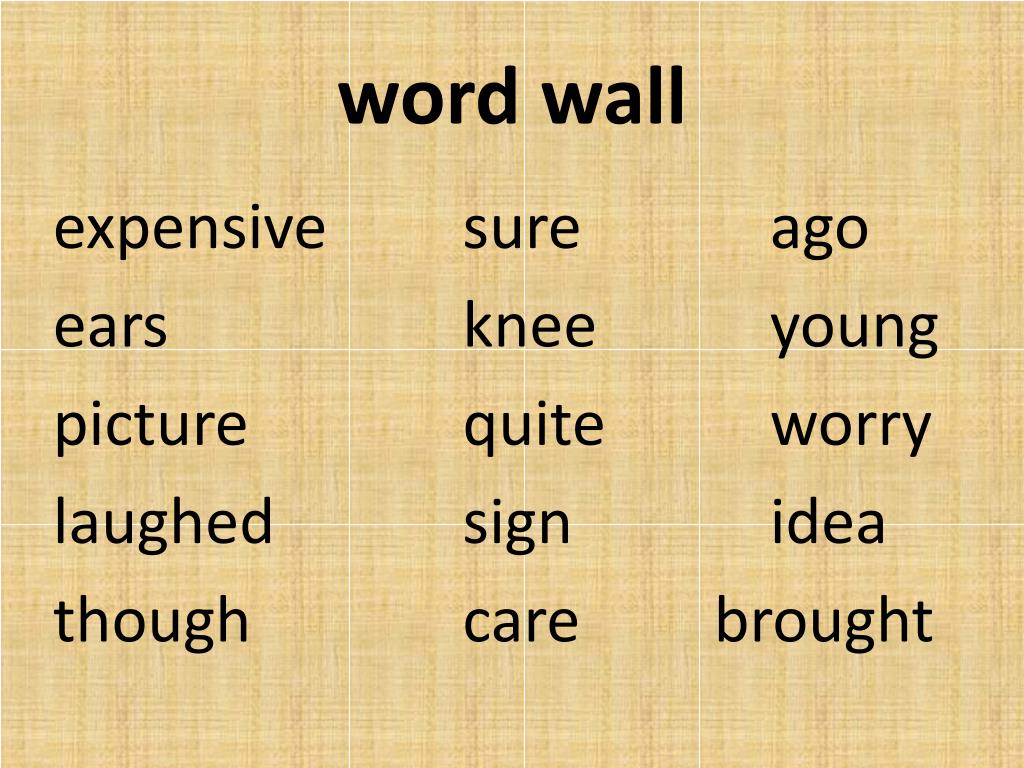 word wall

expensive
ears
picture
laughed
though

sure
knee
quite
sign
care

ago
young
worry
idea
brought